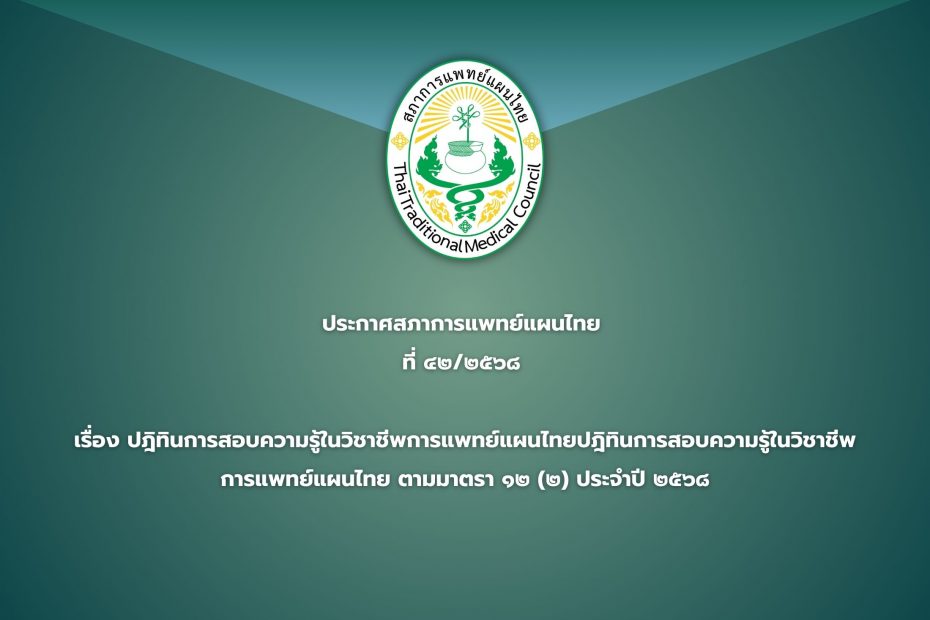 สภาการแพทย์แผนไทย
Thai Traditional Medical Council

ประกาศสภาการแพทย์แผนไทย
ที่ ๔๒/๒๕๖๘

เรื่อง ปฏิทินการสอบความรู้ในวิชาชีพการแพทย์แผนไทยปฏิทินการสอบความรู้ในวิชาชีพการแพทย์แผนไทย ตามมาตรา ๑๒ (๒) ประจำปี ๒๕๖๘